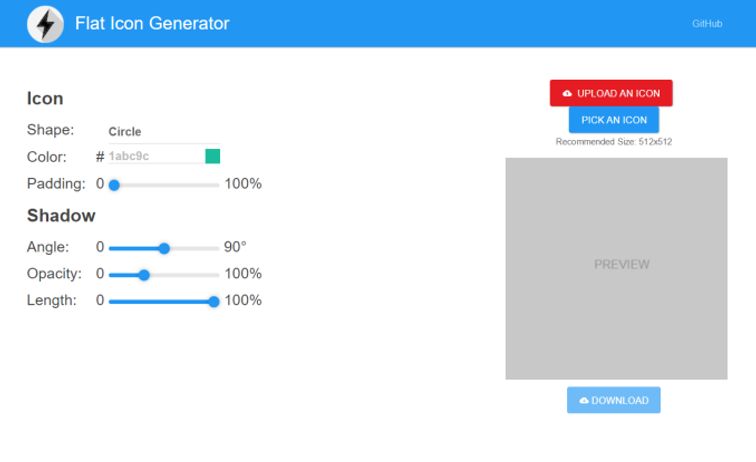 Flat Icon Generator

GitHub

Icon

Shape: Circle

Color: # 1abc9c

Padding: 0 100%

Shadow

Angle: 0 90°

Opacity: 0 100%

Length: 0 100%

UPLOAD AN ICON

PICK AN ICON

Recommended Size: 512x512

PREVIEW

DOWNLOAD